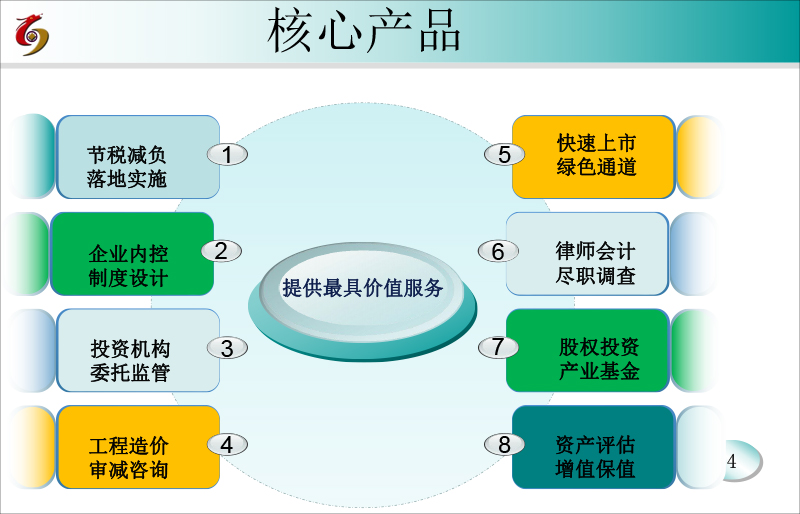 核心产品

节税减负
落地实施
1

企业内控
制度设计
2

投资机构
委托监管
3

工程造价
审减咨询
4

提供最具价值服务

5
快速上市
绿色通道

6
律师会计
尽职调查

7
股权投资
产业基金

8
资产评估
增值保值

4